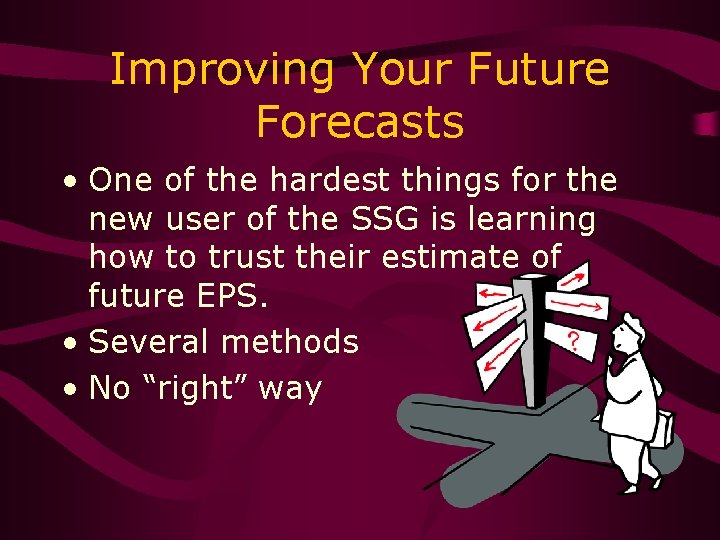 Improving Your Future Forecasts

• One of the hardest things for the new user of the SSG is learning how to trust their estimate of future EPS.
• Several methods
• No “right” way

?